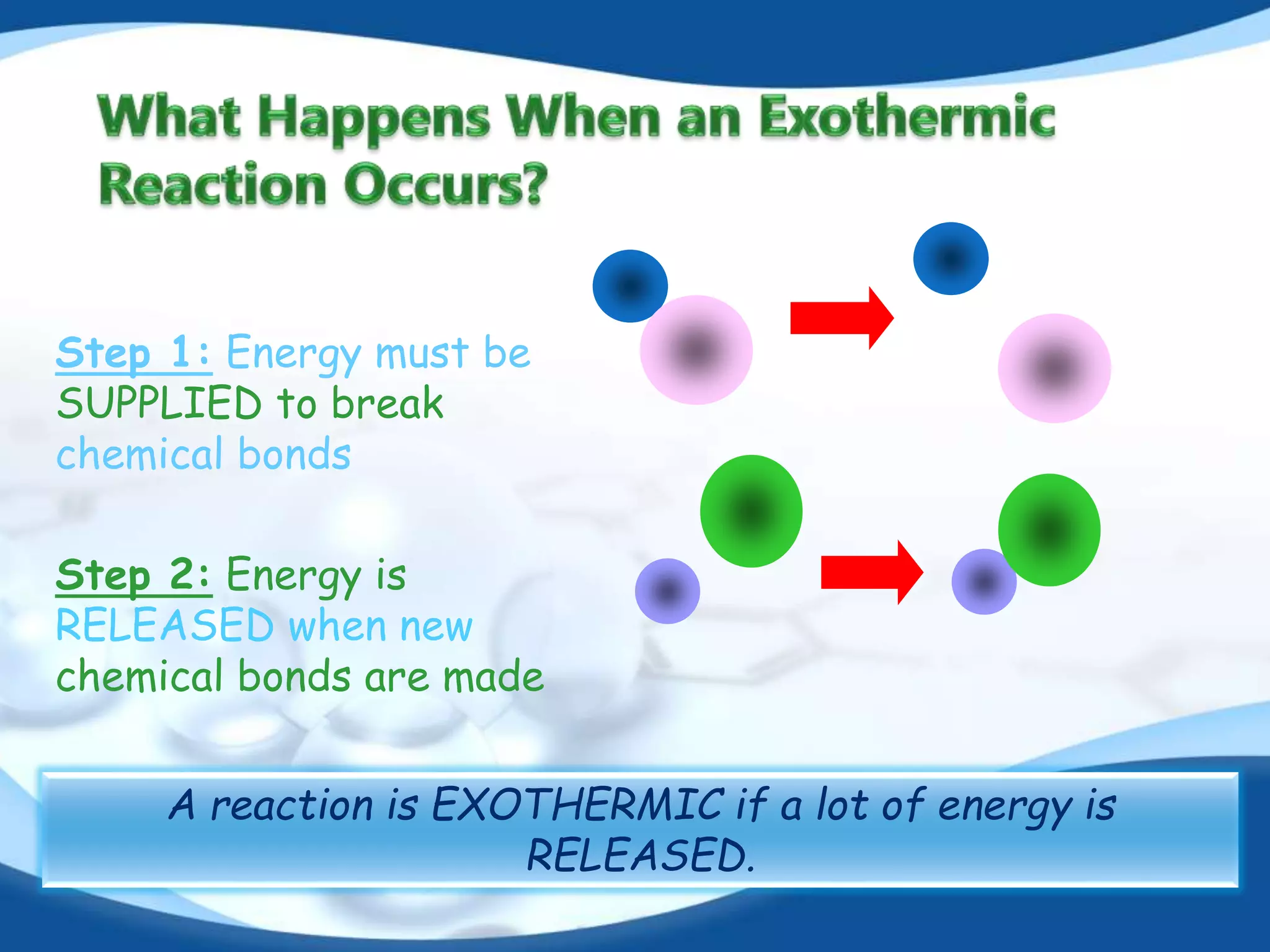 What Happens When an Exothermic Reaction Occurs?

Step 1: Energy must be SUPPLIED to break chemical bonds

Step 2: Energy is RELEASED when new chemical bonds are made

A reaction is EXOTHERMIC if a lot of energy is RELEASED.